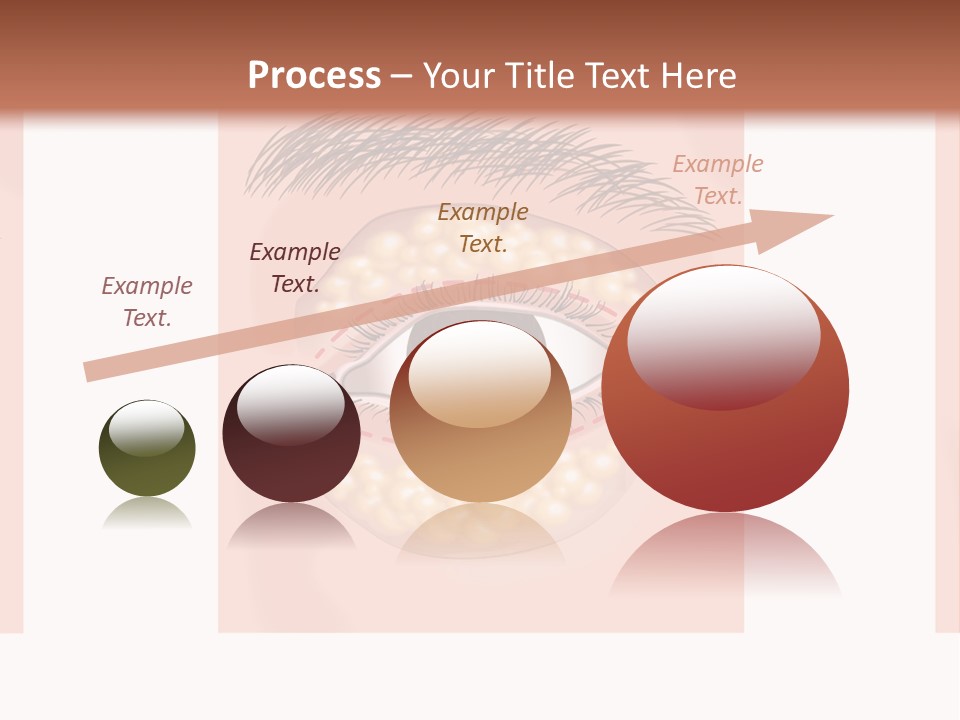 Process – Your Title Text Here

Example Text.

Example Text.

Example Text.

Example Text.